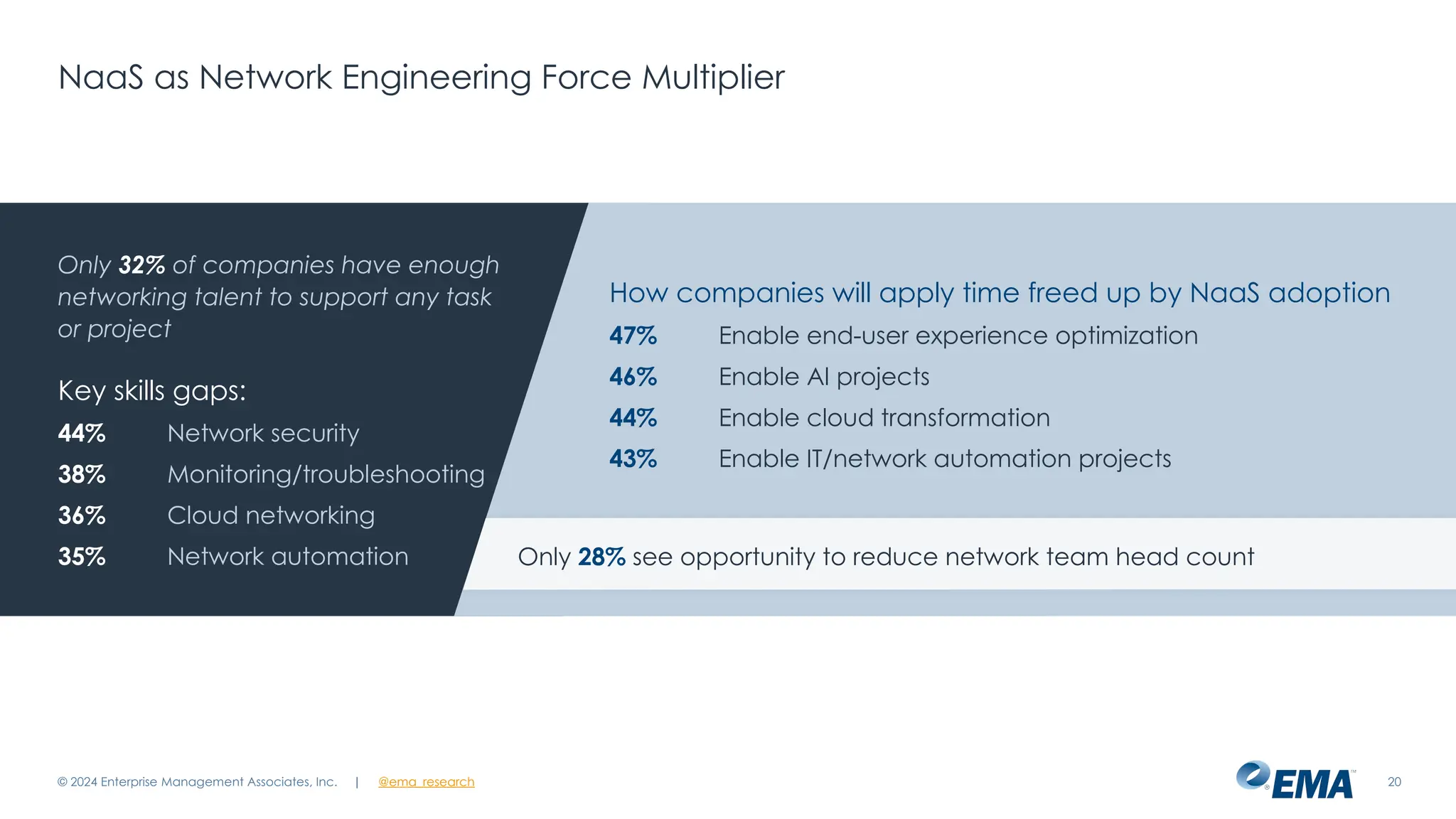 NaaS as Network Engineering Force Multiplier

Only 32% of companies have enough networking talent to support any task or project

Key skills gaps:

44% Network security

38% Monitoring/troubleshooting

36% Cloud networking

35% Network automation

How companies will apply time freed up by NaaS adoption

47% Enable end-user experience optimization

46% Enable AI projects

44% Enable cloud transformation

43% Enable IT/network automation projects

Only 28% see opportunity to reduce network team head count

© 2024 Enterprise Management Associates, Inc. | @ema_research

EMA

20